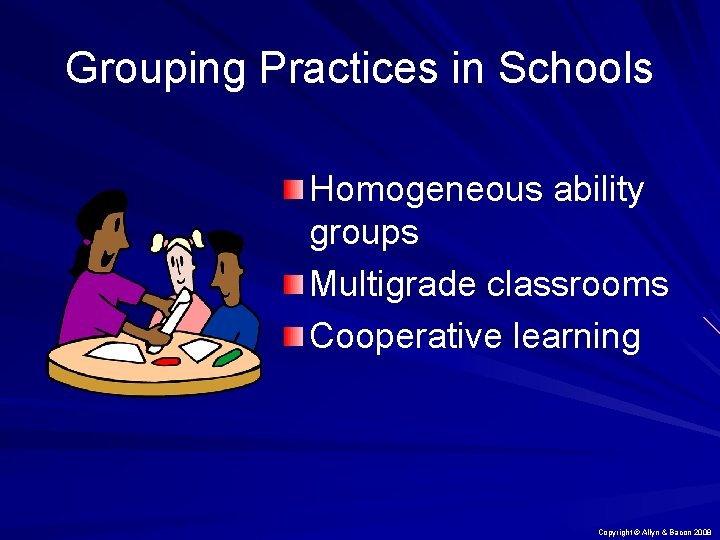 Grouping Practices in Schools

Homogeneous ability groups
Multigrade classrooms
Cooperative learning

Copyright © Allyn & Bacon 2009